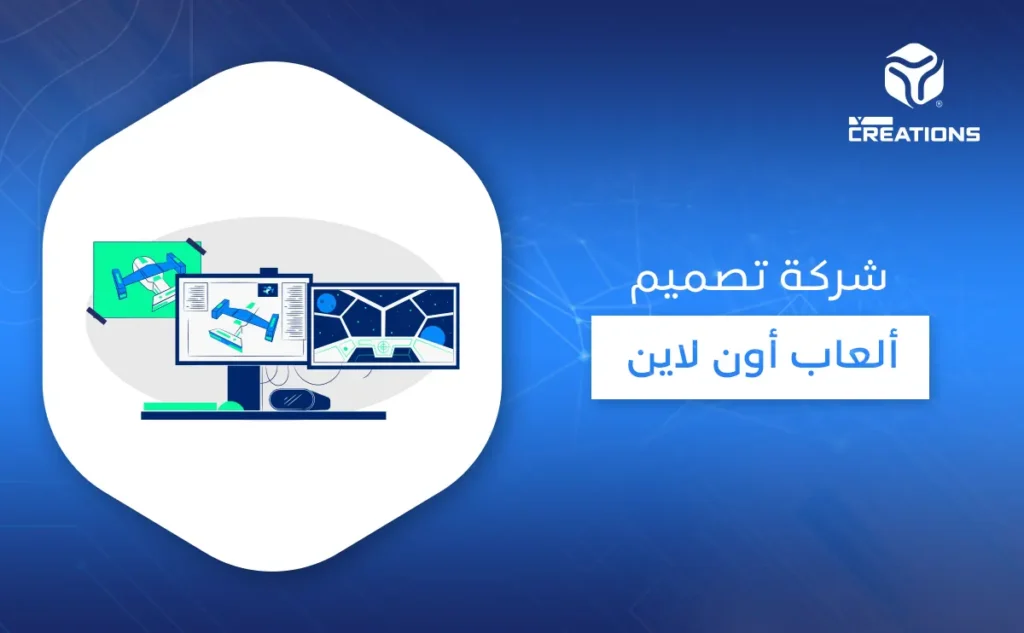 CREATIONS

شركة تصميم

ألعاب أون لاين